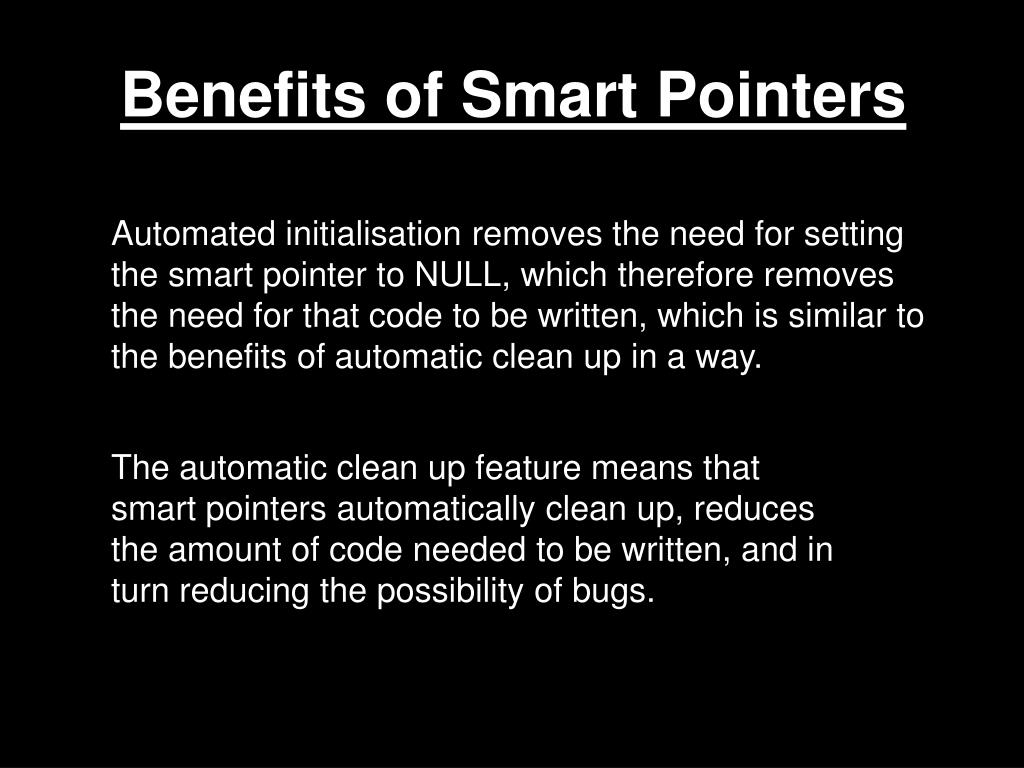 Benefits of Smart Pointers

Automated initialisation removes the need for setting the smart pointer to NULL, which therefore removes the need for that code to be written, which is similar to the benefits of automatic clean up in a way.

The automatic clean up feature means that smart pointers automatically clean up, reduces the amount of code needed to be written, and in turn reducing the possibility of bugs.